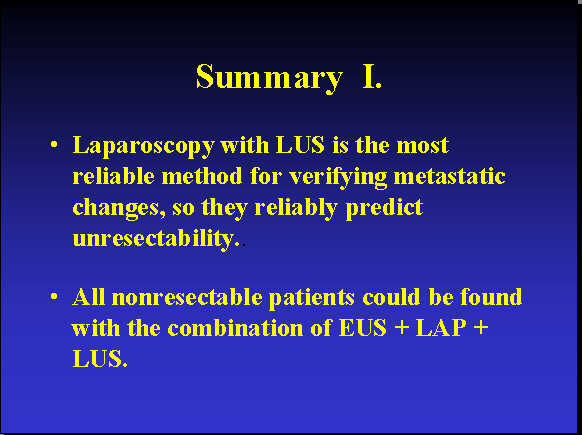 Summary I.

• Laparoscopy with LUS is the most reliable method for verifying metastatic changes, so they reliably predict unresectability..

• All nonresectable patients could be found with the combination of EUS + LAP + LUS.